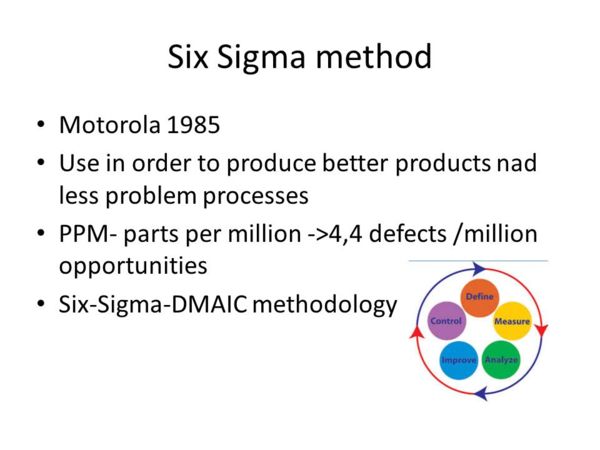 Six Sigma method

• Motorola 1985
• Use in order to produce better products nad less problem processes
• PPM- parts per million ->4,4 defects /million opportunities
• Six-Sigma-DMAIC methodology

Define
Measure
Analyze
Improve
Control